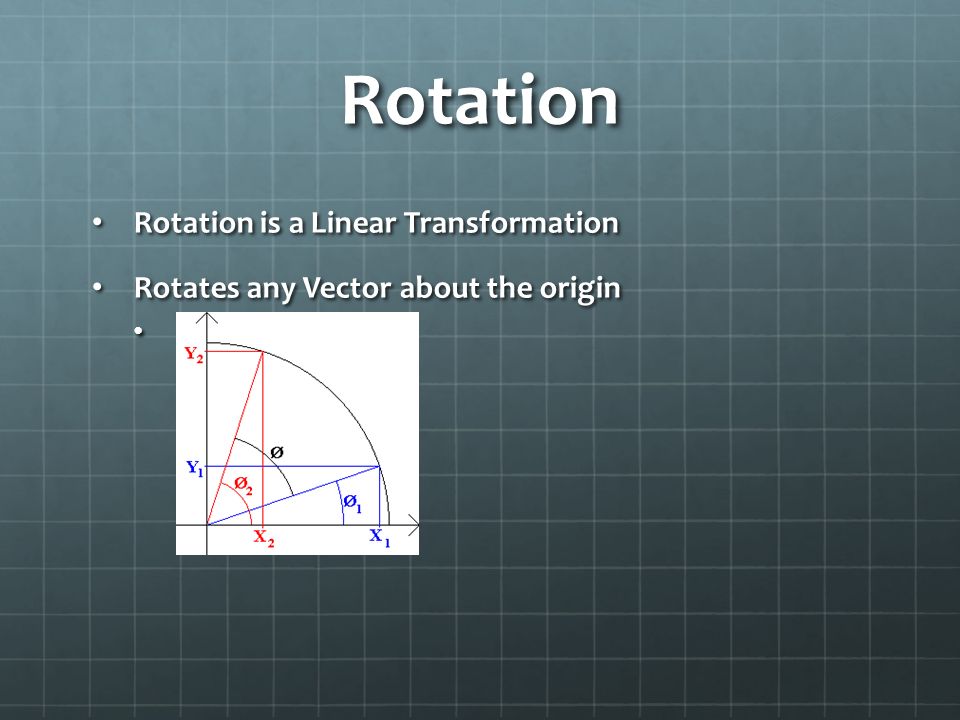 Rotation

• Rotation is a Linear Transformation

• Rotates any Vector about the origin

•

$Y_2$

Ø

$Y_1$

$Ø_2$

$Ø_1$

$X_2$

$X_1$